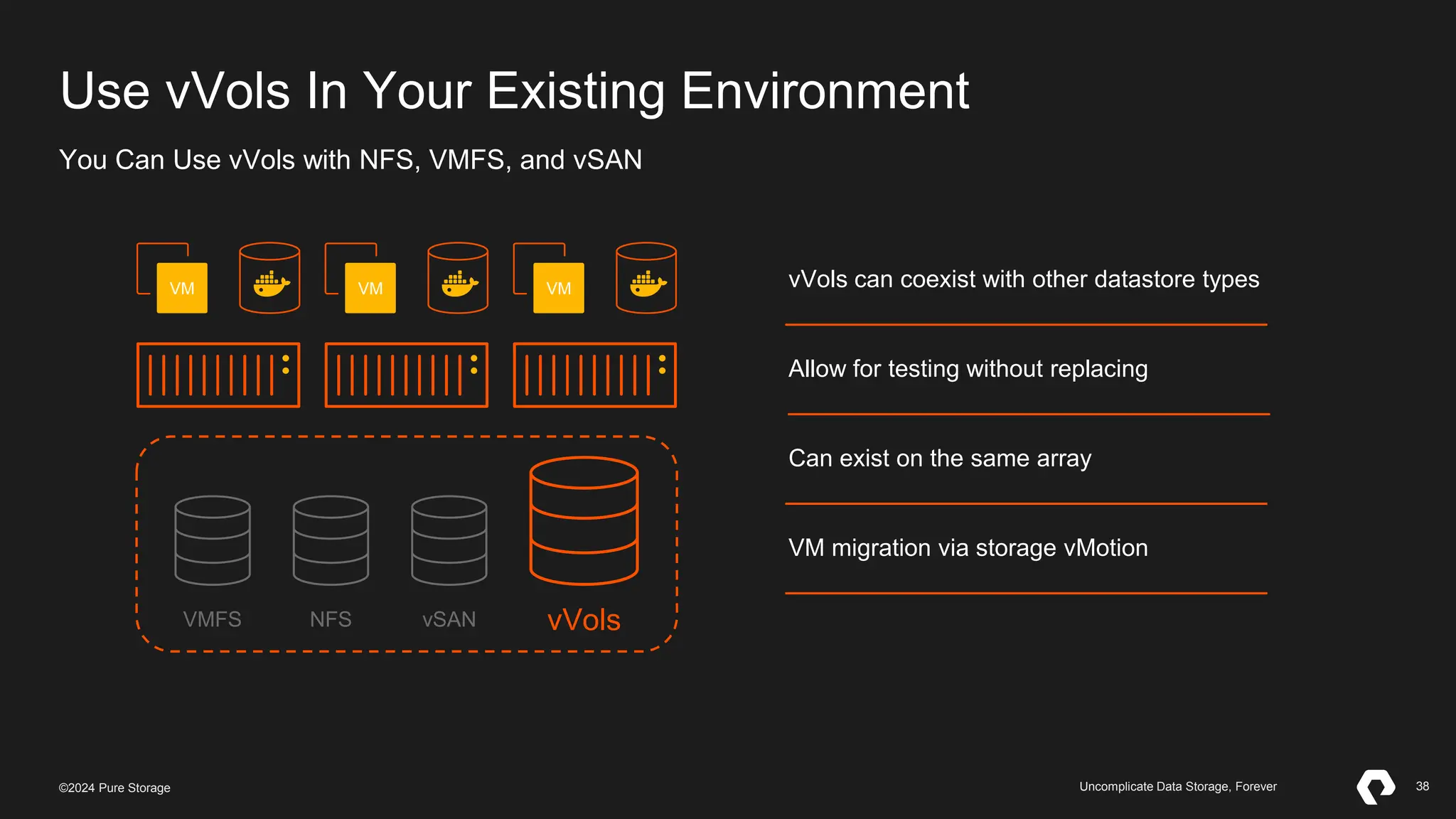 Use vVols In Your Existing Environment

You Can Use vVols with NFS, VMFS, and vSAN

VM

VM

VM

VMFS

NFS

vSAN

vVols

vVols can coexist with other datastore types

Allow for testing without replacing

Can exist on the same array

VM migration via storage vMotion

©2024 Pure Storage

Uncomplicate Data Storage, Forever

38